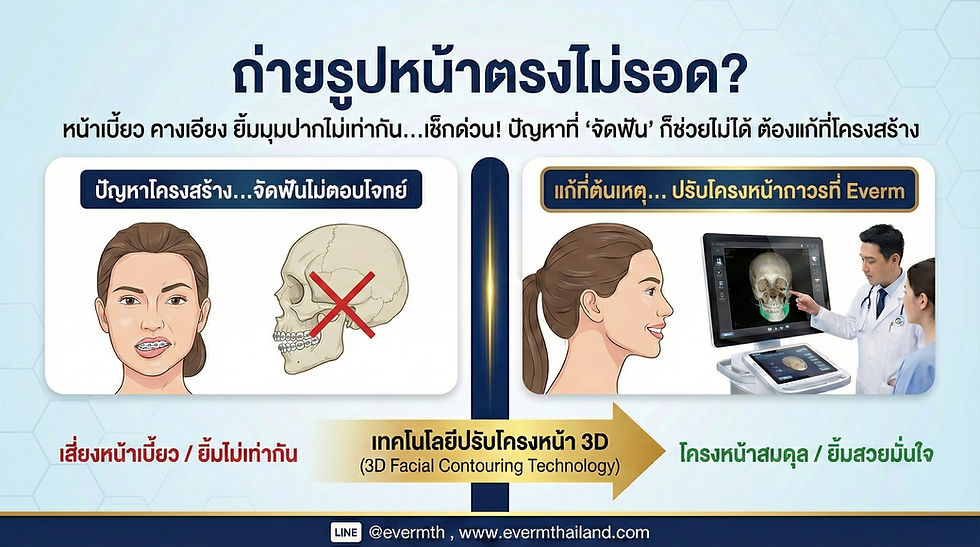 ถ่ายรูปหน้าตรงไม่รอด?

หน้าเบี้ยว คางเอียง ยิ้มมุมปากไม่เท่ากัน...เช็กด่วน! ปัญหาที่ 'จัดฟัน' ก็ช่วยไม่ได้ ต้องแก้ที่โครงสร้าง

ปัญหาโครงสร้าง...จัดฟันไม่ตอบโจทย์

แก้ที่ต้นเหตุ... ปรับโครงหน้าถาวรที่ Everm

เสี่ยงหน้าเบี้ยว / ยิ้มไม่เท่ากัน

เทคโนโลยีปรับโครงหน้า 3D
(3D Facial Contouring Technology)

โครงหน้าสมดุล / ยิ้มสวยมั่นใจ

LINE @evermth , www.evermthailand.com